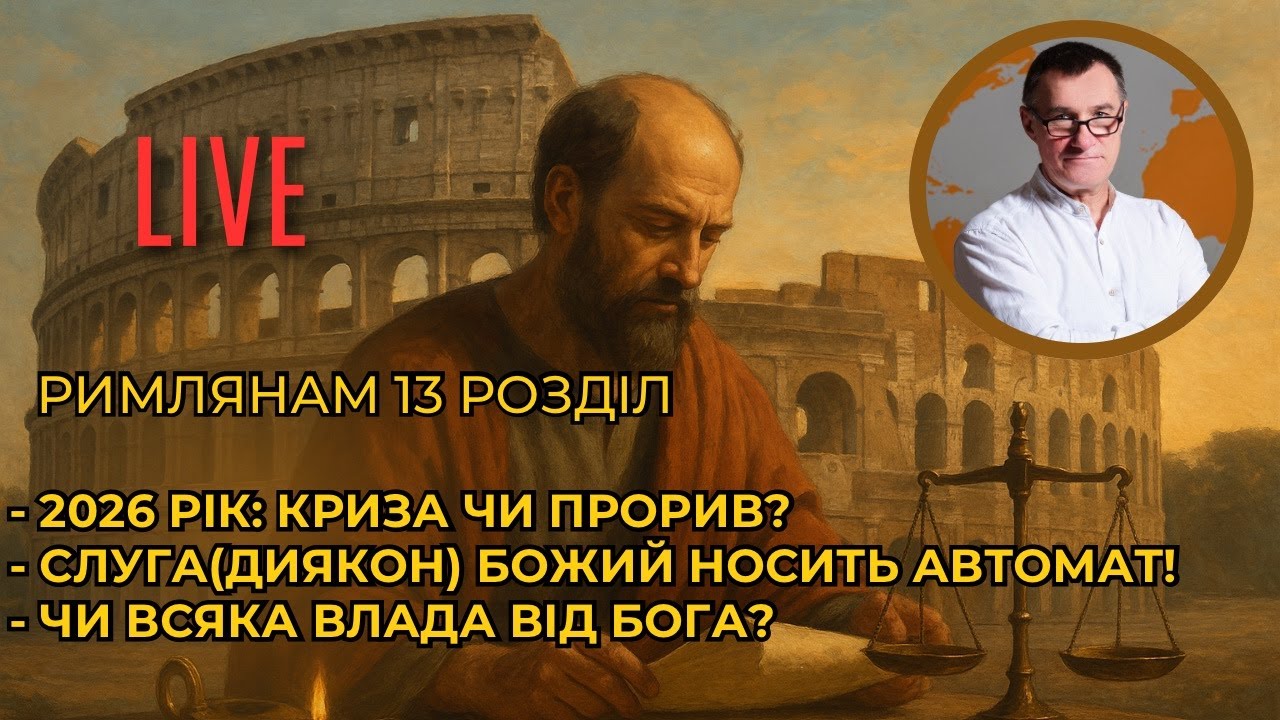 LIVE

РИМЛЯНАМ 13 РОЗДІЛ

- 2026 РІК: КРИЗА ЧИ ПРОРИВ?
- СЛУГА(ДИЯКОН) БОЖИЙ НОСИТЬ АВТОМАТ!
- ЧИ ВСЯКА ВЛАДА ВІД БОГА?